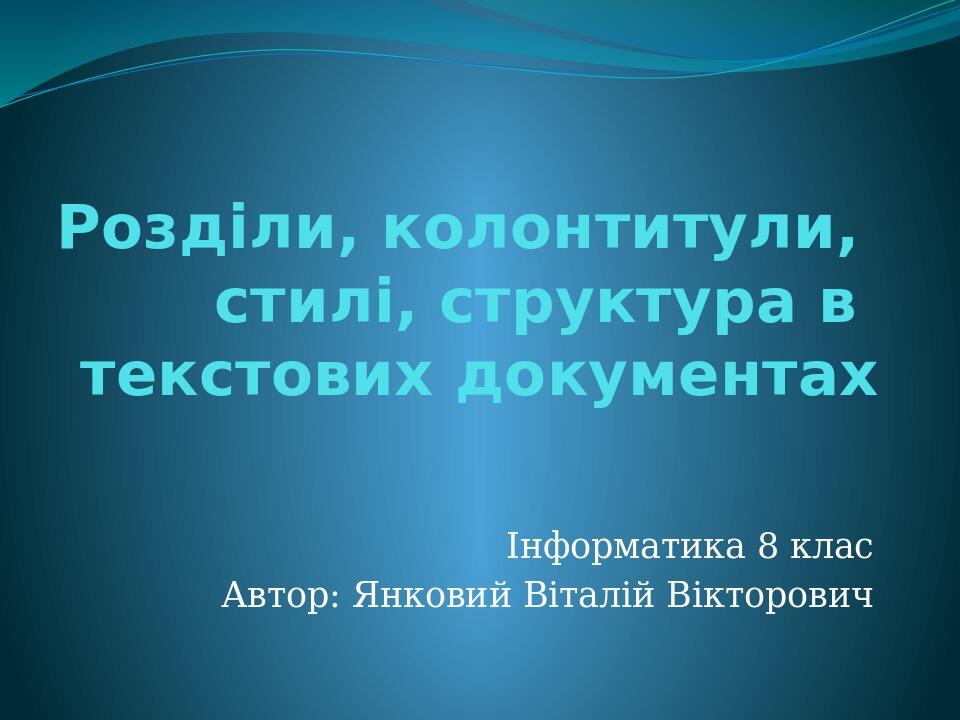 Розділи, колонтитули, стилі, структура в текстових документах

Інформатика 8 клас
Автор: Янковий Віталій Вікторович